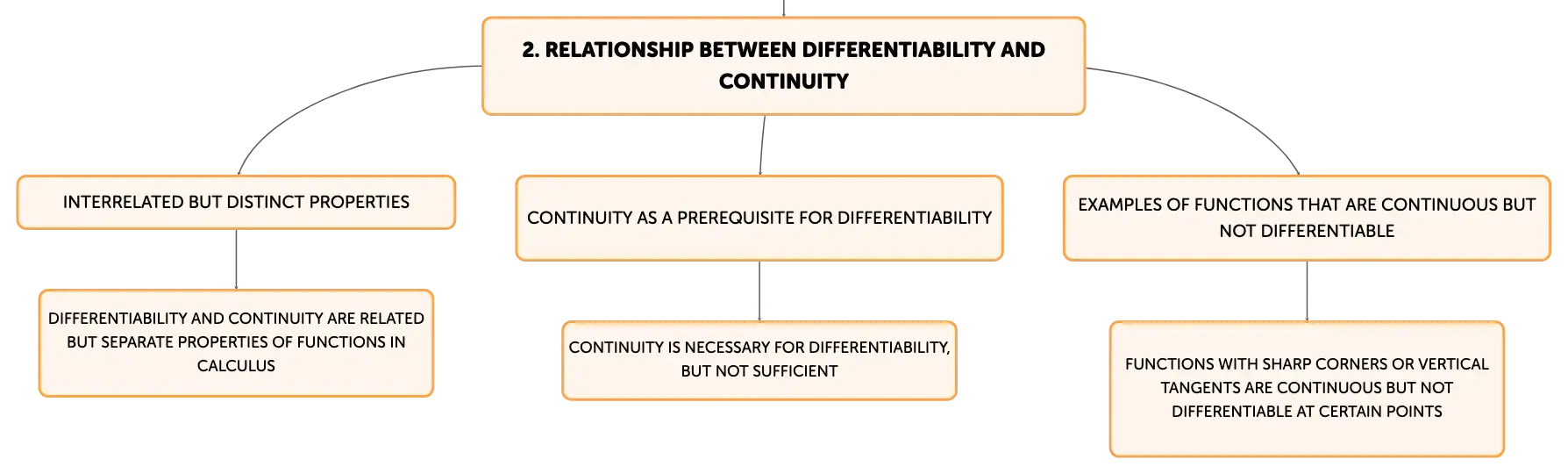 2. RELATIONSHIP BETWEEN DIFFERENTIABILITY AND CONTINUITY

INTERRELATED BUT DISTINCT PROPERTIES

DIFFERENTIABILITY AND CONTINUITY ARE RELATED BUT SEPARATE PROPERTIES OF FUNCTIONS IN CALCULUS

CONTINUITY AS A PREREQUISITE FOR DIFFERENTIABILITY

CONTINUITY IS NECESSARY FOR DIFFERENTIABILITY, BUT NOT SUFFICIENT

EXAMPLES OF FUNCTIONS THAT ARE CONTINUOUS BUT NOT DIFFERENTIABLE

FUNCTIONS WITH SHARP CORNERS OR VERTICAL TANGENTS ARE CONTINUOUS BUT NOT DIFFERENTIABLE AT CERTAIN POINTS